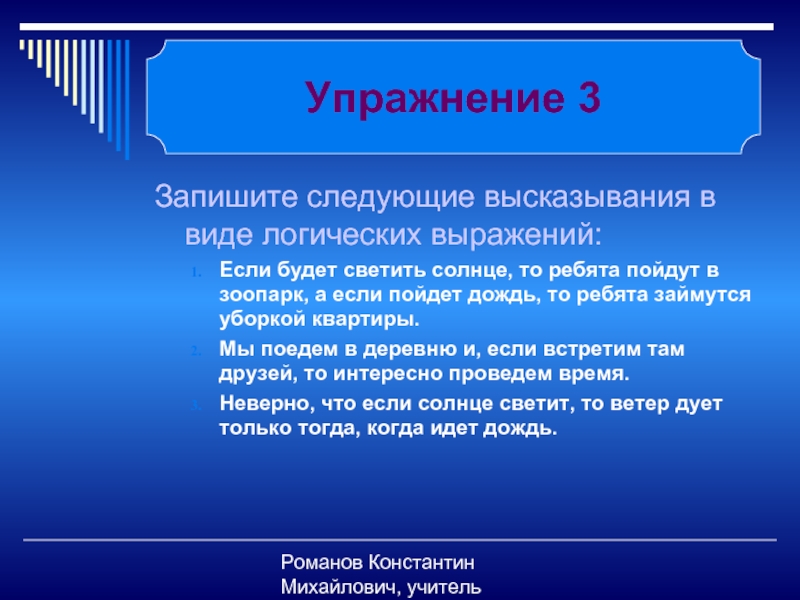 Упражнение 3

Запишите следующие высказывания в виде логических выражений:

1. Если будет светить солнце, то ребята пойдут в зоопарк, а если пойдет дождь, то ребята займутся уборкой квартиры.
2. Мы поедем в деревню и, если встретим там друзей, то интересно проведем время.
3. Неверно, что если солнце светит, то ветер дует только тогда, когда идет дождь.

Романов Константин Михайлович, учитель